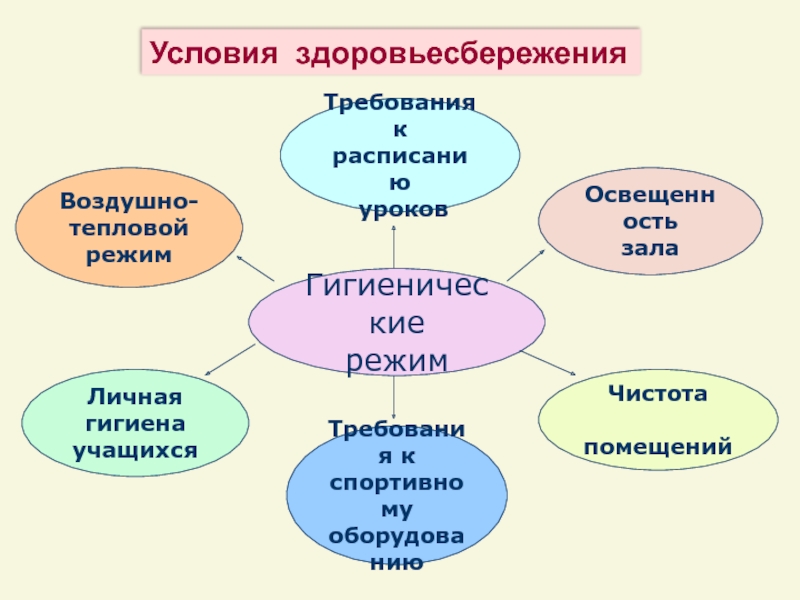 Условия здоровьесбережения

Требования к расписанию уроков

Воздушно-тепловой режим

Освещенность зала

Гигиенические режим

Личная гигиена учащихся

Чистота помещений

Требования к спортивному оборудованию